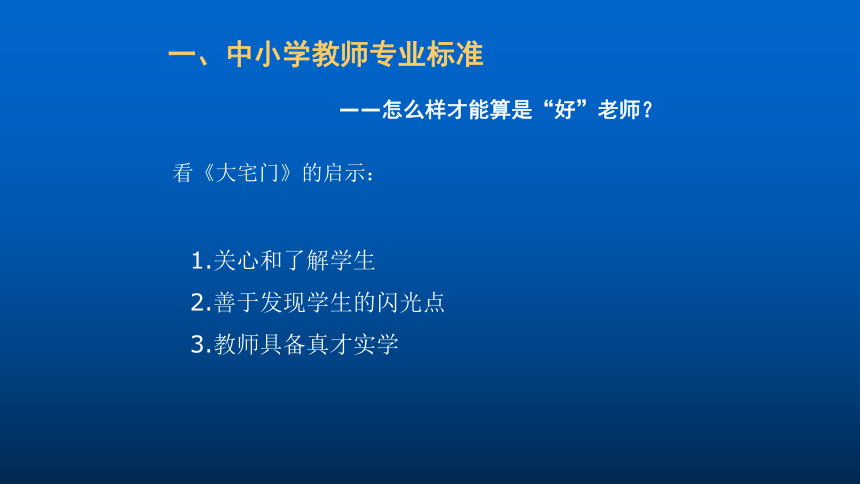 一、中小学教师专业标准

——怎么样才能算是“好”老师？

看《大宅门》的启示：

1.关心和了解学生
2.善于发现学生的闪光点
3.教师具备真才实学